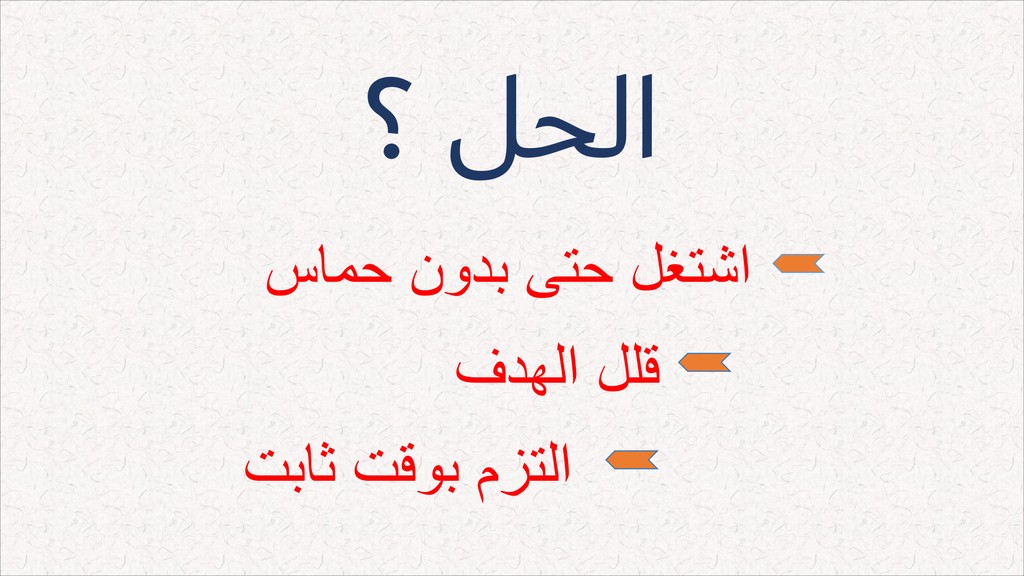 الحل ؟

اشتغل حتى بدون حماس

قلل الهدف

التزم بوقت ثابت